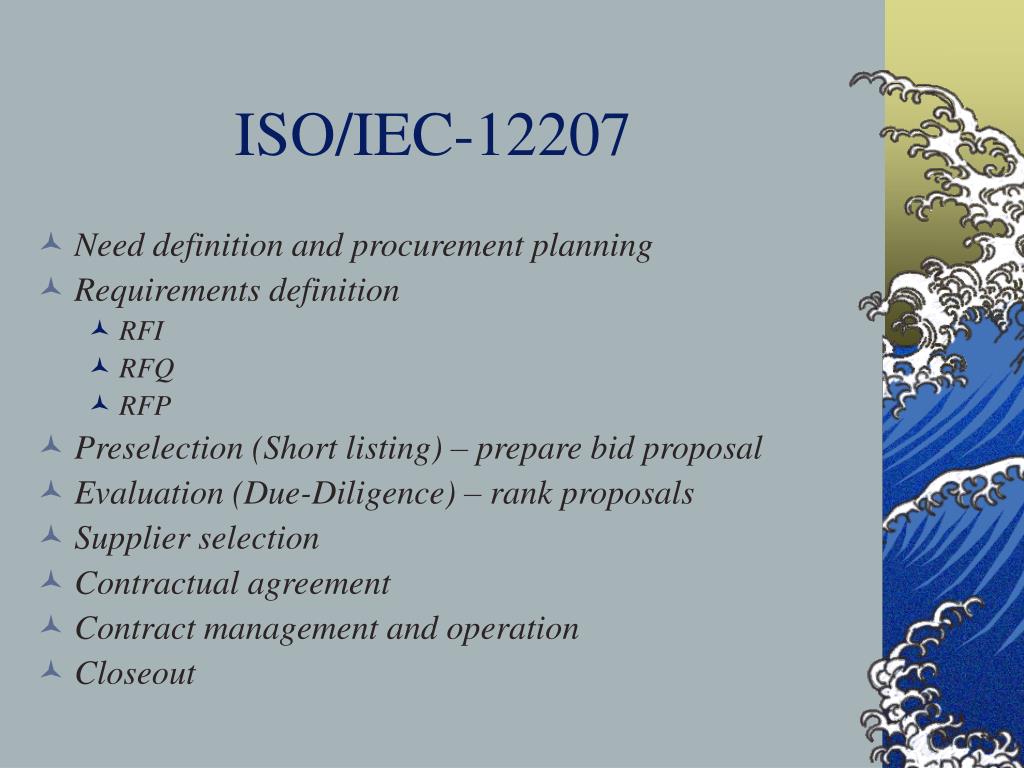 ISO/IEC-12207

Need definition and procurement planning
Requirements definition
RFI
RFQ
RFP
Preselection (Short listing) – prepare bid proposal
Evaluation (Due-Diligence) – rank proposals
Supplier selection
Contractual agreement
Contract management and operation
Closeout